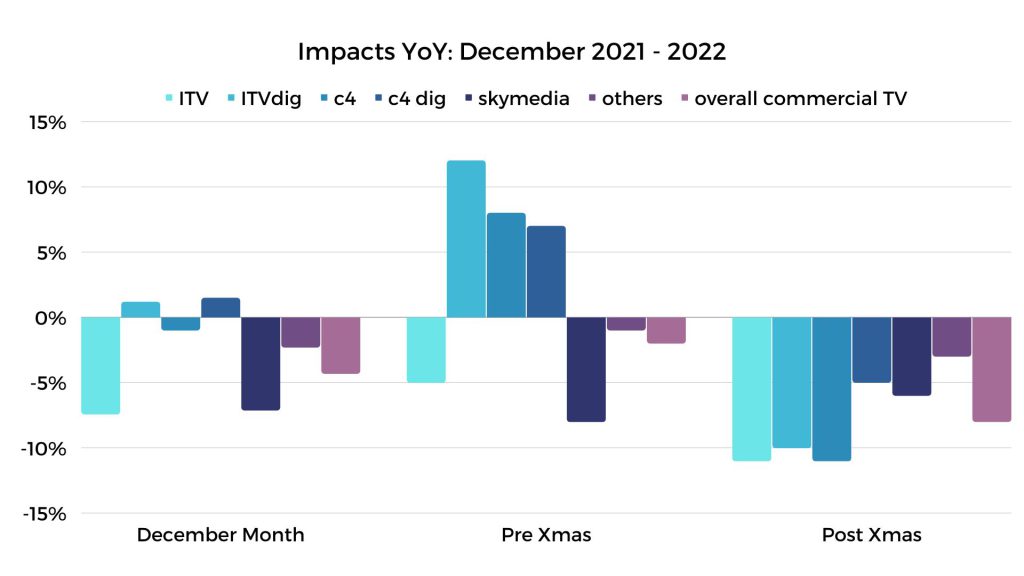 Impacts YoY: December 2021 - 2022

ITV ITVdig c4 c4 dig skymedia others overall commercial TV

15%
10%
5%
0%
-5%
-10%
-15%

December Month
Pre Xmas
Post Xmas